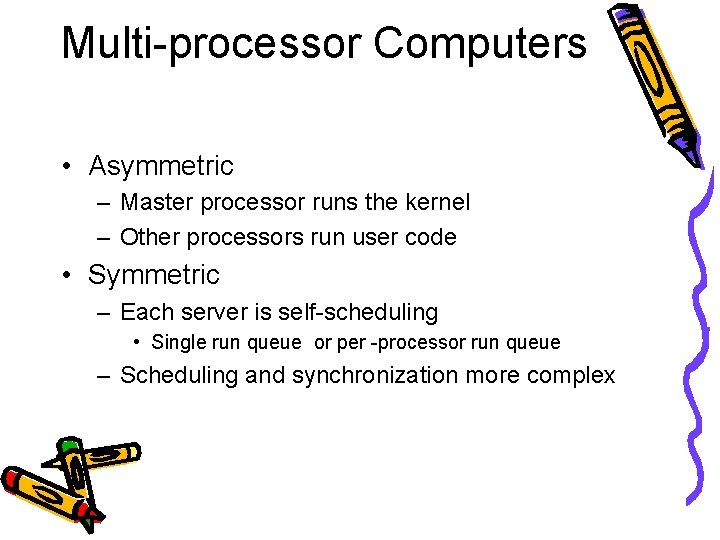 Multi-processor Computers

• Asymmetric
– Master processor runs the kernel
– Other processors run user code
• Symmetric
– Each server is self-scheduling
• Single run queue or per -processor run queue
– Scheduling and synchronization more complex